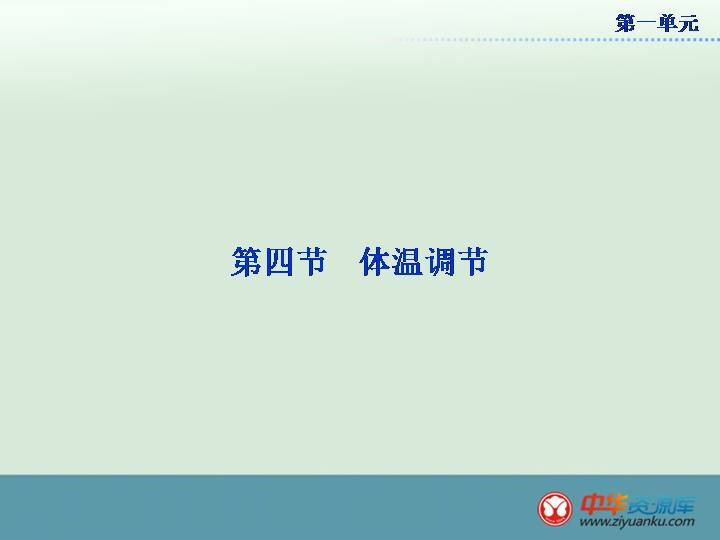 第一单元

第四节　体温调节

中华资源库
www.ziyuanku.com